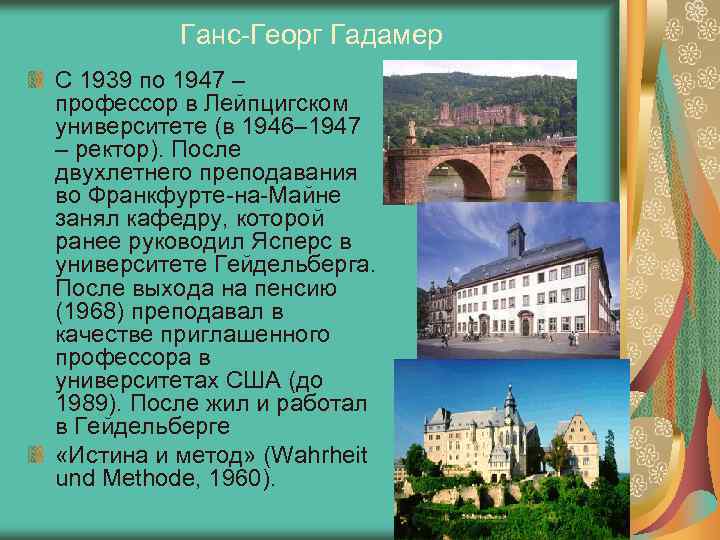 Ганс-Георг Гадамер

С 1939 по 1947 – профессор в Лейпцигском университете (в 1946–1947 – ректор). После двухлетнего преподавания во Франкфурте-на-Майне занял кафедру, которой ранее руководил Ясперс в университете Гейдельберга. После выхода на пенсию (1968) преподавал в качестве приглашенного профессора в университетах США (до 1989). После жил и работал в Гейдельберге

«Истина и метод» (Wahrheit und Methode, 1960).